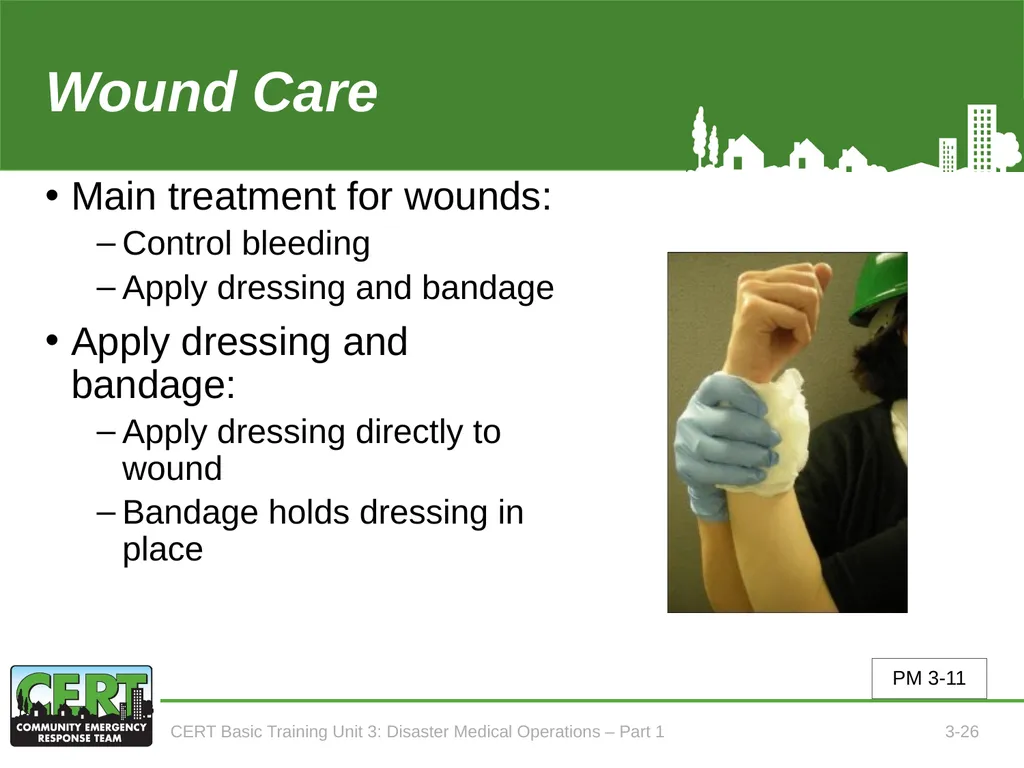 Wound Care

• Main treatment for wounds:
– Control bleeding
– Apply dressing and bandage

• Apply dressing and bandage:
– Apply dressing directly to wound
– Bandage holds dressing in place

PM 3-11

CERT
COMMUNITY EMERGENCY RESPONSE TEAM

CERT Basic Training Unit 3: Disaster Medical Operations – Part 1

3-26